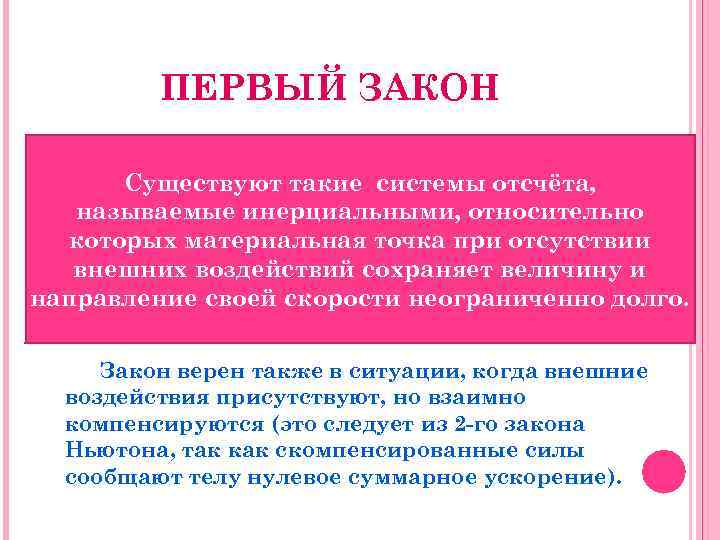 ПЕРВЫЙ ЗАКОН

Существуют такие системы отсчёта, называемые инерциальными, относительно которых материальная точка при отсутствии внешних воздействий сохраняет величину и направление своей скорости неограниченно долго.

Закон верен также в ситуации, когда внешние воздействия присутствуют, но взаимно компенсируются (это следует из 2-го закона Ньютона, так как скомпенсированные силы сообщают телу нулевое суммарное ускорение).